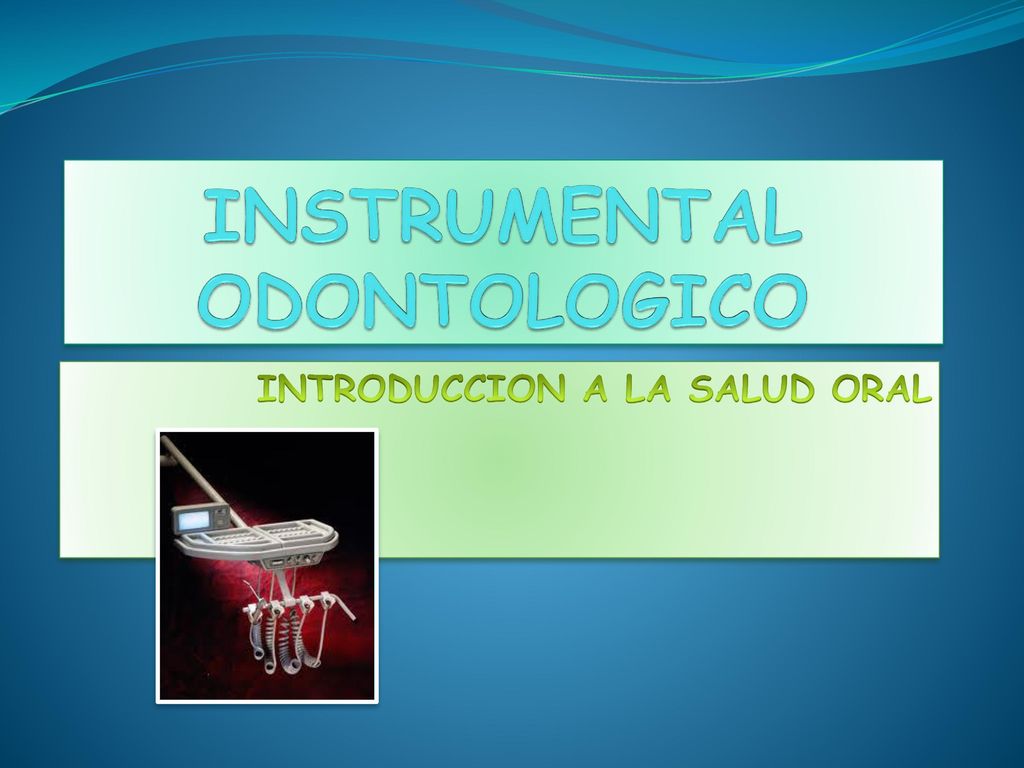 INSTRUMENTAL ODONTOLOGICO

INTRODUCCION A LA SALUD ORAL